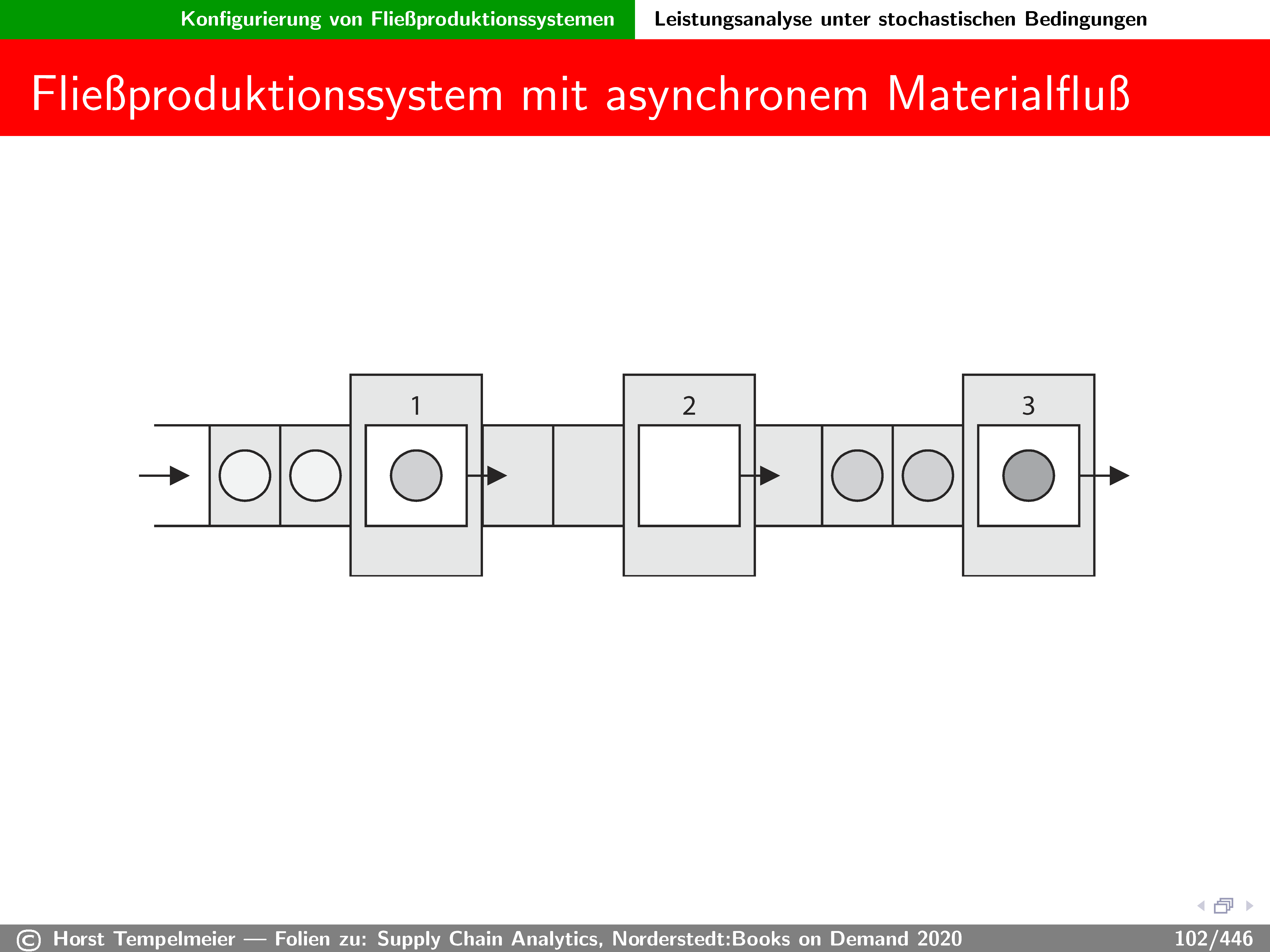 Konfigurierung von Fließproduktionssystemen Leistungsanalyse unter stochastischen Bedingungen

Fließproduktionssystem mit asynchronem Materialfluß

1

2

3

© Horst Tempelmeier — Folien zu: Supply Chain Analytics, Norderstedt:Books on Demand 2020 102/446